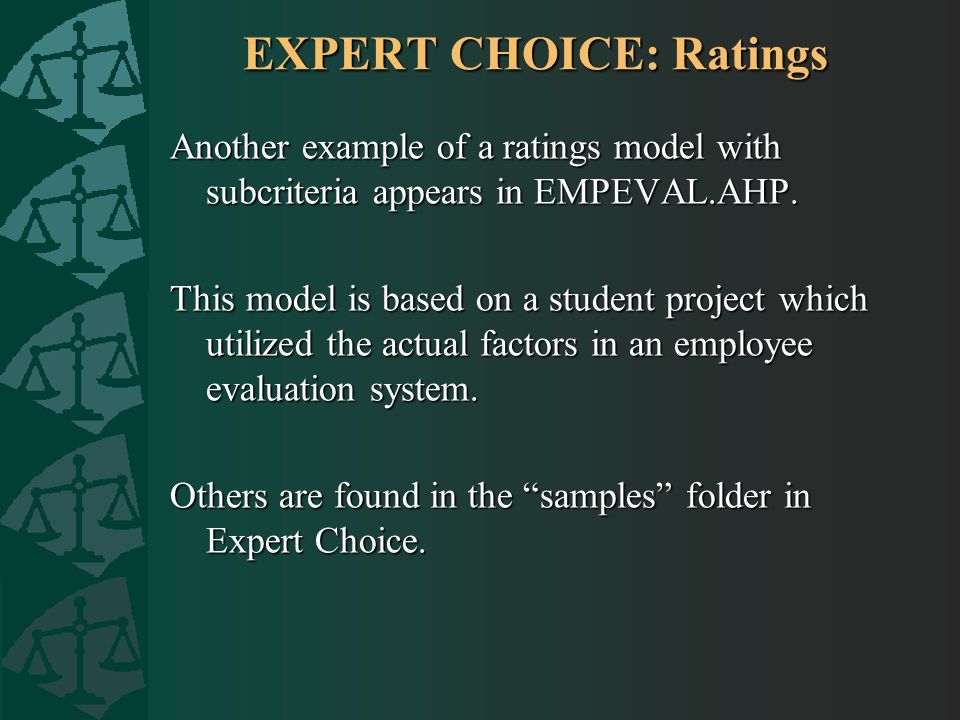 EXPERT CHOICE: Ratings

Another example of a ratings model with subcriteria appears in EMPEVAL.AHP.

This model is based on a student project which utilized the actual factors in an employee evaluation system.

Others are found in the “samples” folder in Expert Choice.